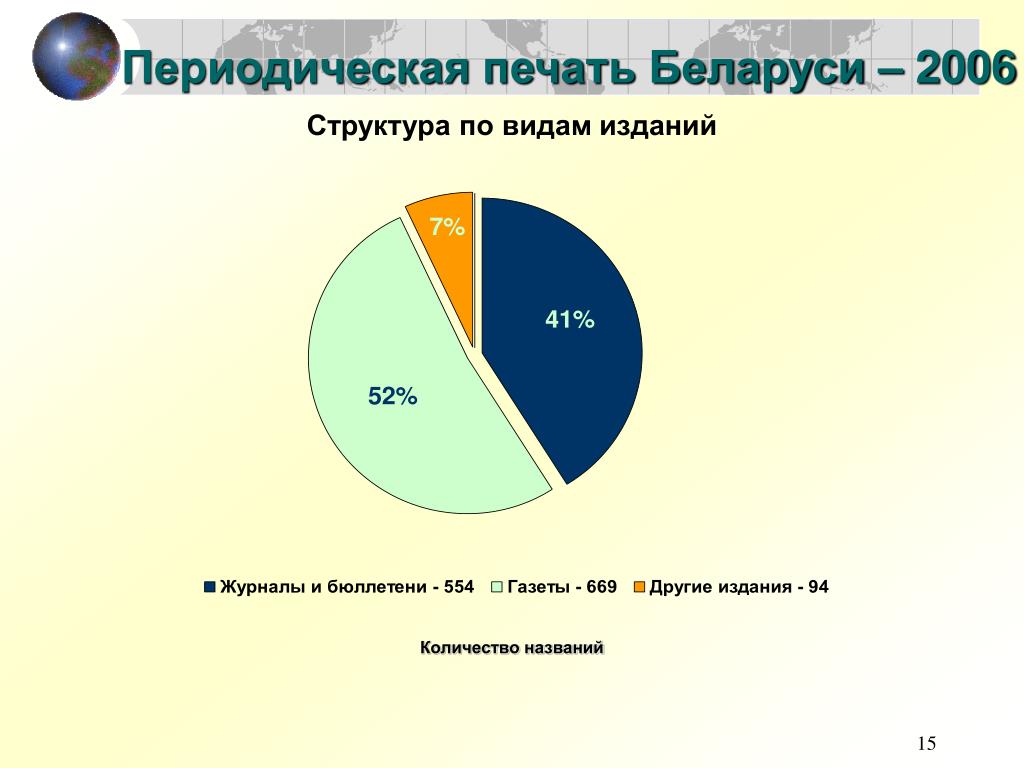 Периодическая печать Беларуси – 2006

Структура по видам изданий

7%

41%

52%

Журналы и бюллетени - 554 Газеты - 669 Другие издания - 94

Количество названий

15